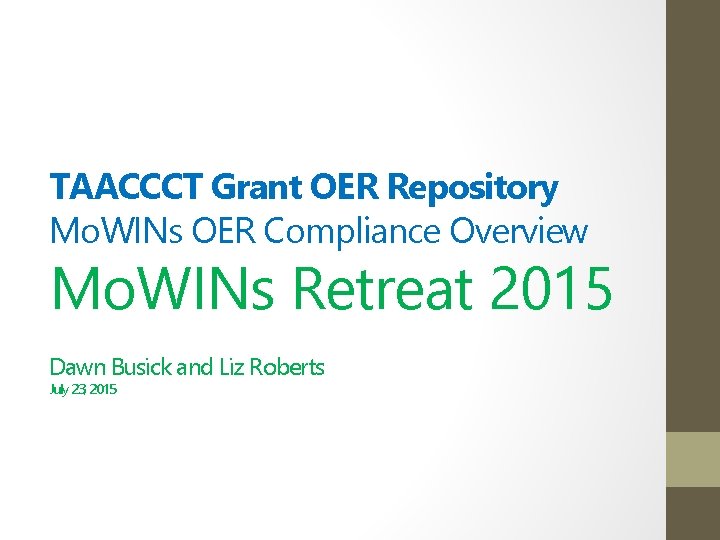 TAACCCT Grant OER Repository
MoWINs OER Compliance Overview
MoWINs Retreat 2015

Dawn Busick and Liz Roberts
July 23, 2015